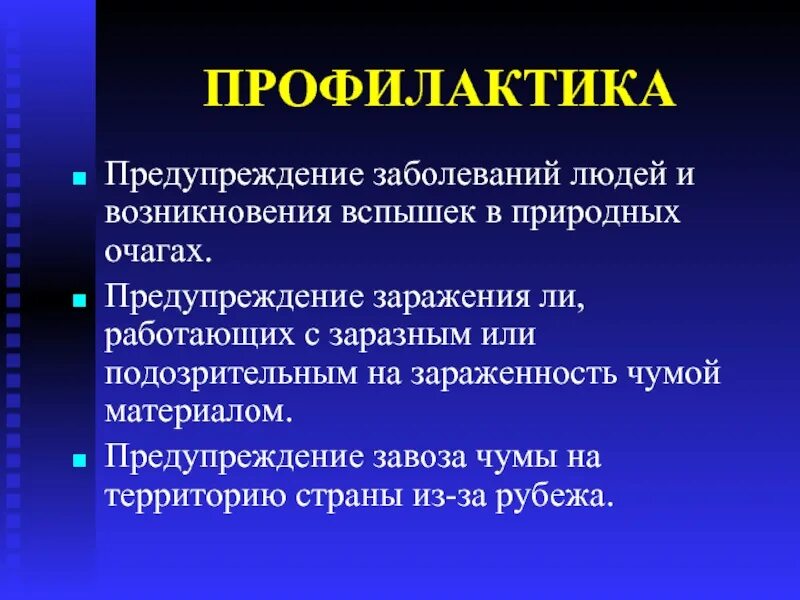 ПРОФИЛАКТИКА

Предупреждение заболеваний людей и возникновения вспышек в природных очагах.

Предупреждение заражения ли, работающих с заразным или подозрительным на зараженность чумой материалом.

Предупреждение завоза чумы на территорию страны из-за рубежа.